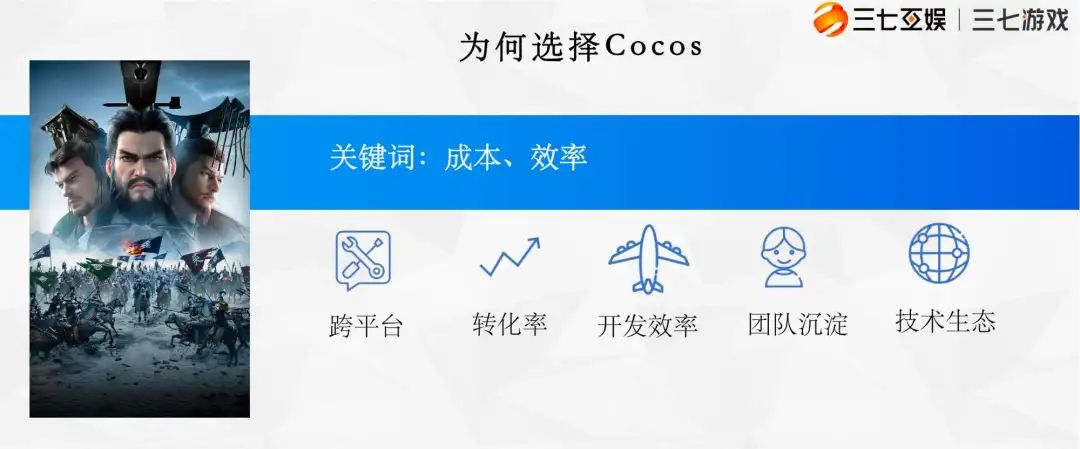 三七互娱 | 三七游戏

为何选择Cocos

关键词：成本、效率

跨平台

转化率

开发效率

团队沉淀

技术生态